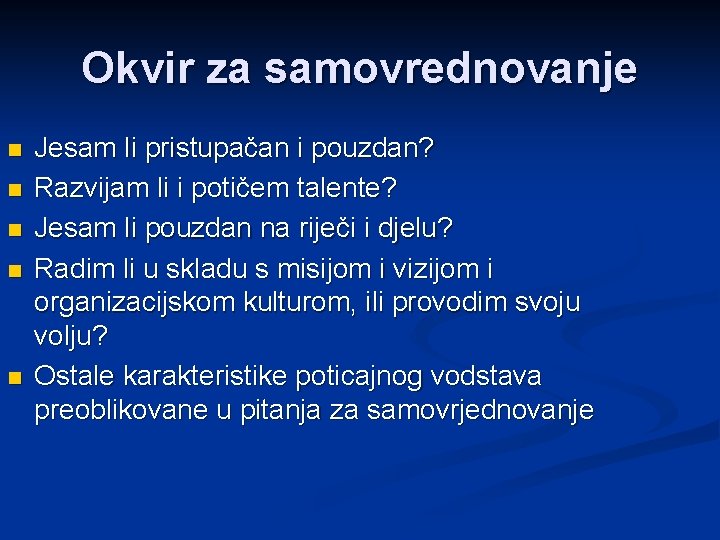 Okvir za samovrednovanje

- Jesam li pristupačan i pouzdan?
- Razvijam li i potičem talente?
- Jesam li pouzdan na riječi i djelu?
- Radim li u skladu s misijom i vizijom i organizacijskom kulturom, ili provodim svoju volju?
- Ostale karakteristike poticajnog vodstava preoblikovane u pitanja za samovrjednovanje